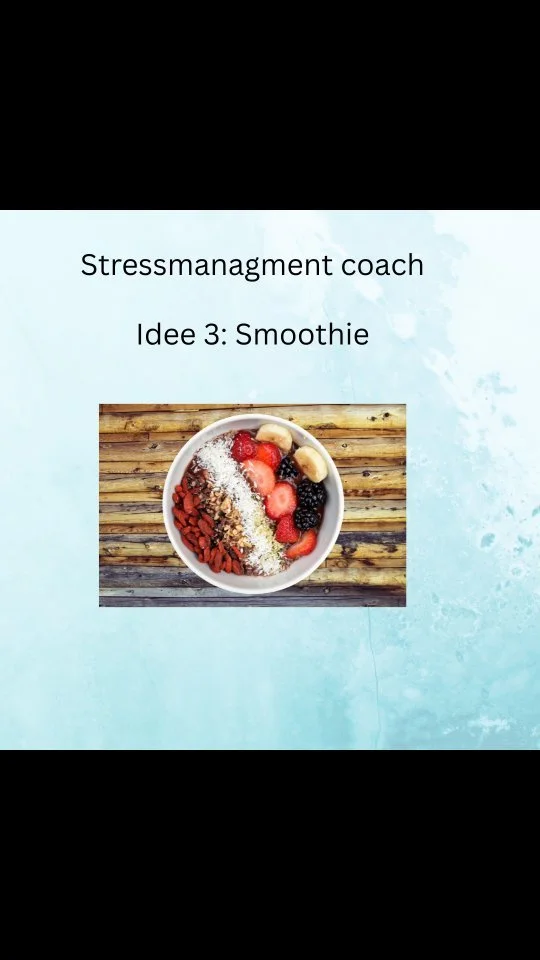 Stressmanagment coach

Idee 3: Smoothie